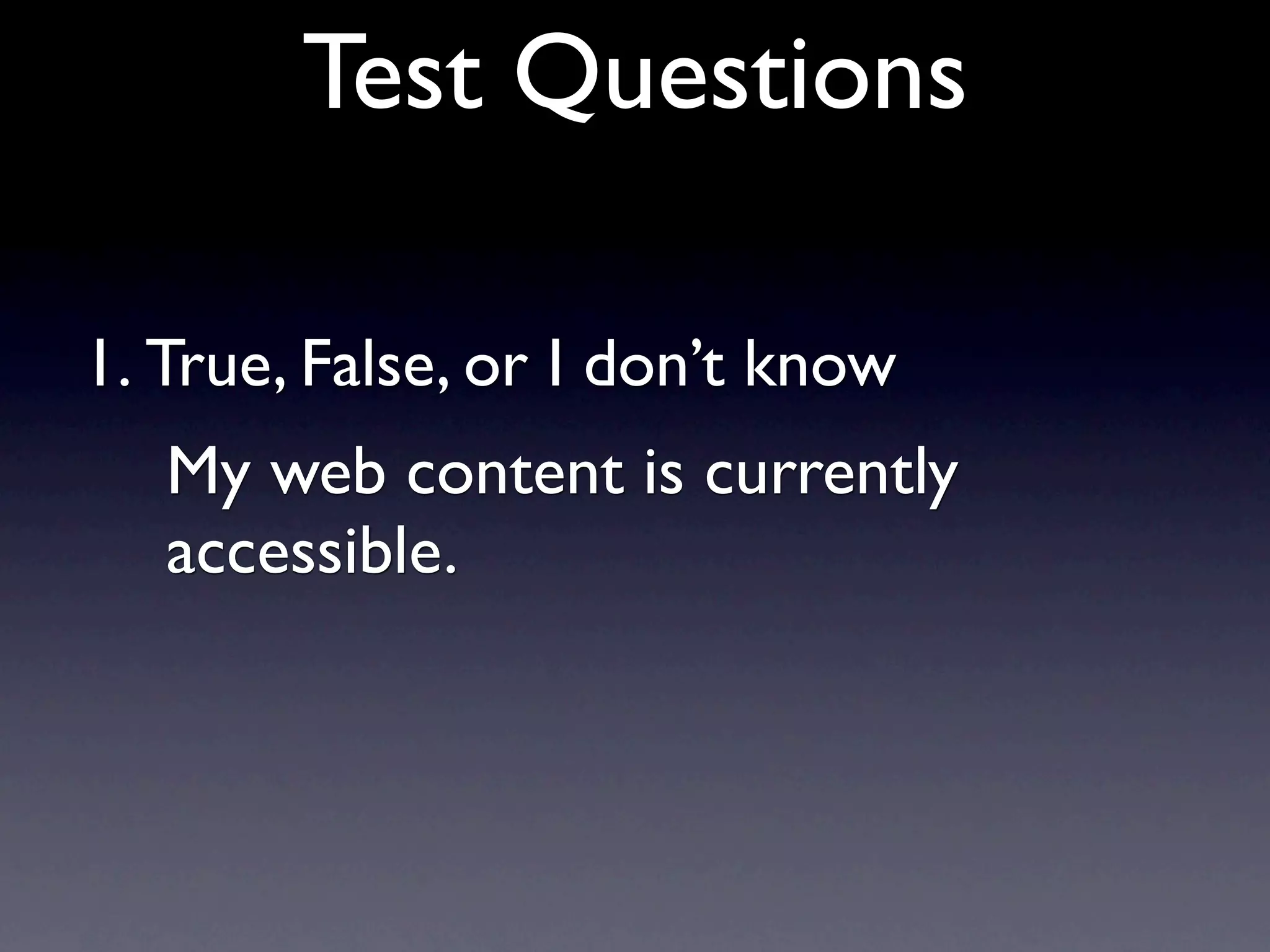 Test Questions

1. True, False, or I don’t know

My web content is currently accessible.